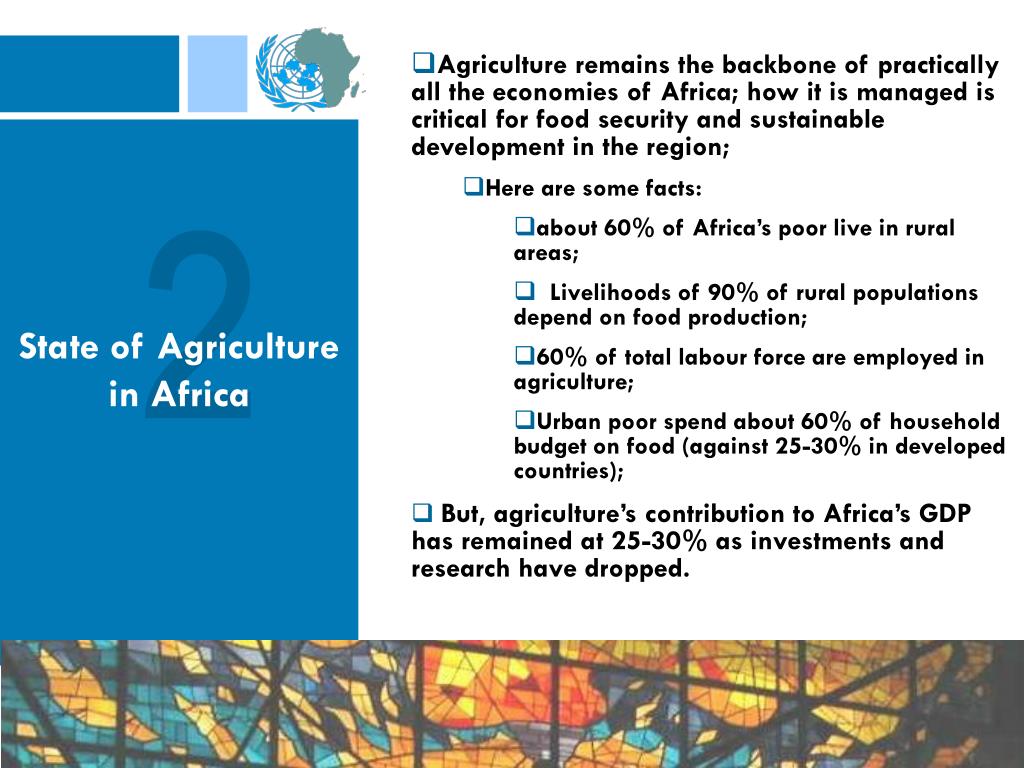 2

State of Agriculture in Africa

❑Agriculture remains the backbone of practically all the economies of Africa; how it is managed is critical for food security and sustainable development in the region;

❑Here are some facts:

❑about 60% of Africa's poor live in rural areas;

❑ Livelihoods of 90% of rural populations depend on food production;

❑60% of total labour force are employed in agriculture;

❑Urban poor spend about 60% of household budget on food (against 25-30% in developed countries);

❑ But, agriculture's contribution to Africa's GDP has remained at 25-30% as investments and research have dropped.